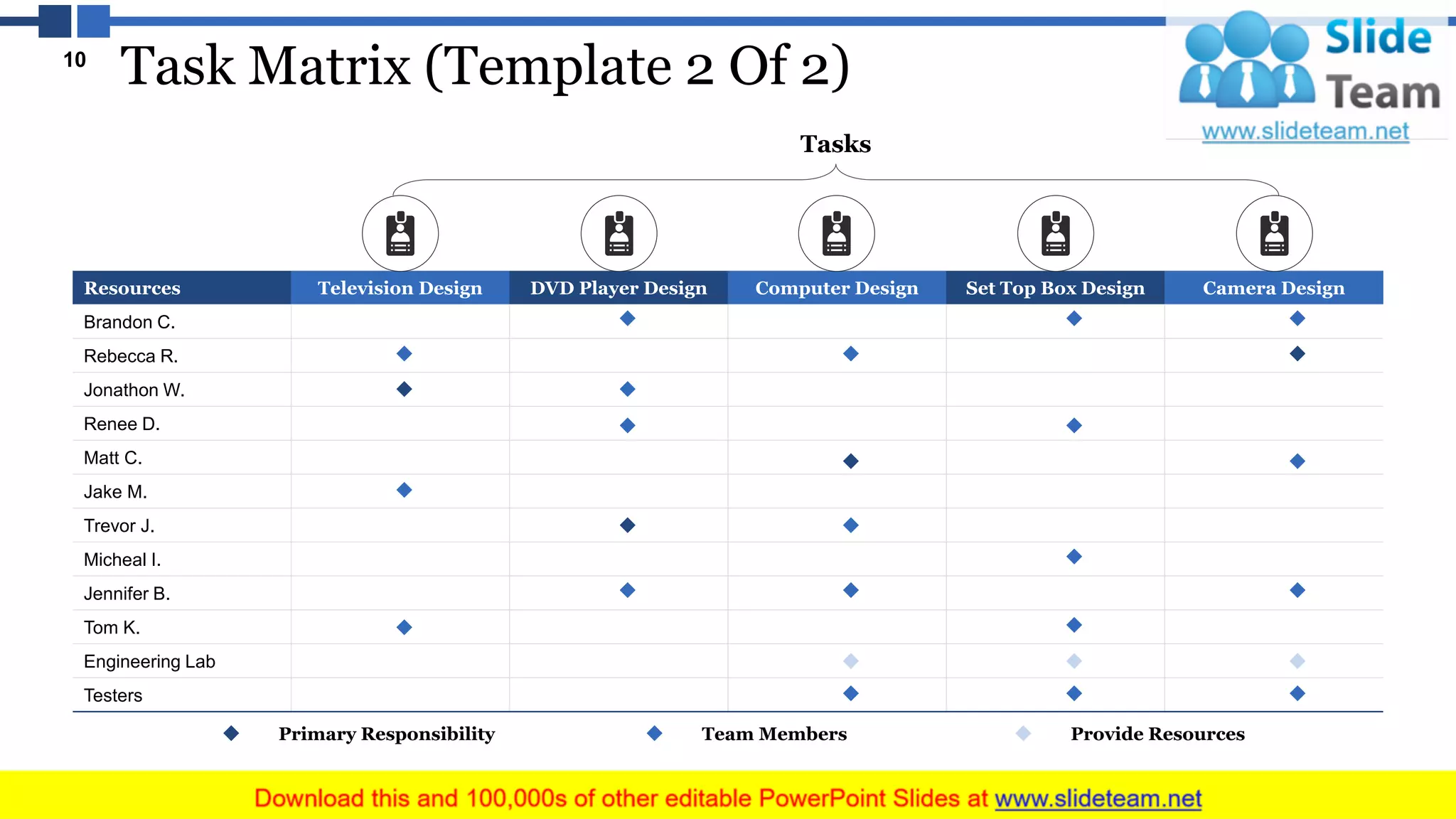 10

Task Matrix (Template 2 Of 2)

Slide Team
www.slideteam.net

Tasks

| Resources | Television Design | DVD Player Design | Computer Design | Set Top Box Design | Camera Design |
|---|---|---|---|---|---|
| Brandon C. | | ◆ | | ◆ | ◆ |
| Rebecca R. | ◆ | | ◆ | | ◆ |
| Jonathon W. | ◆ | ◆ | | | |
| Renee D. | | ◆ | | ◆ | |
| Matt C. | | | ◆ | | ◆ |
| Jake M. | ◆ | | | | |
| Trevor J. | | ◆ | ◆ | | |
| Micheal I. | | | | ◆ | |
| Jennifer B. | | ◆ | ◆ | | ◆ |
| Tom K. | ◆ | | | ◆ | |
| Engineering Lab | | | ◆ | ◆ | ◆ |
| Testers | | | ◆ | ◆ | ◆ |

◆ Primary Responsibility ◆ Team Members ◆ Provide Resources

Download this and 100,000s of other editable PowerPoint Slides at www.slideteam.net